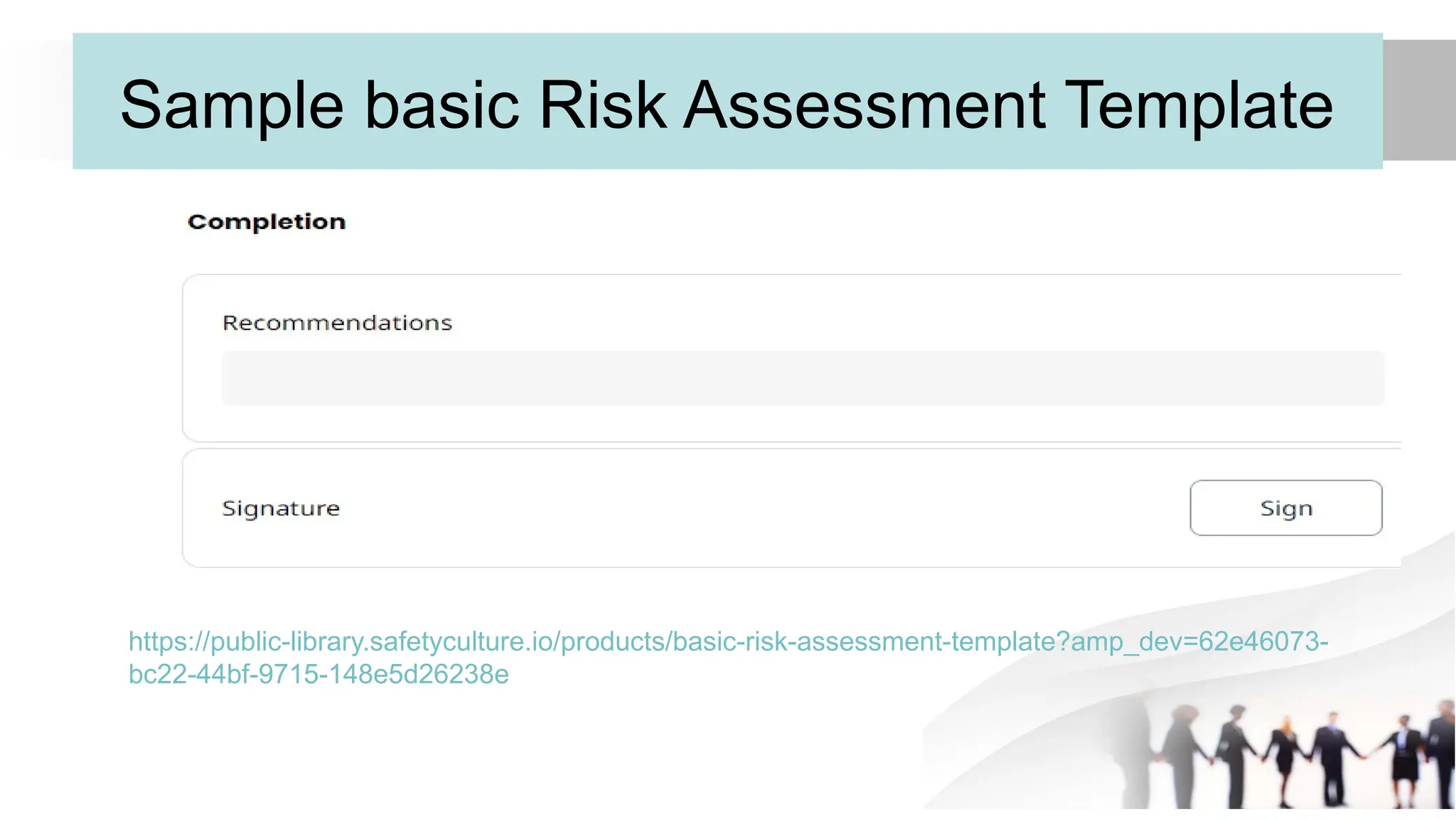 Sample basic Risk Assessment Template

Completion

Recommendations

Signature

Sign

https://public-library.safetyculture.io/products/basic-risk-assessment-template?amp_dev=62e46073-bc22-44bf-9715-148e5d26238e